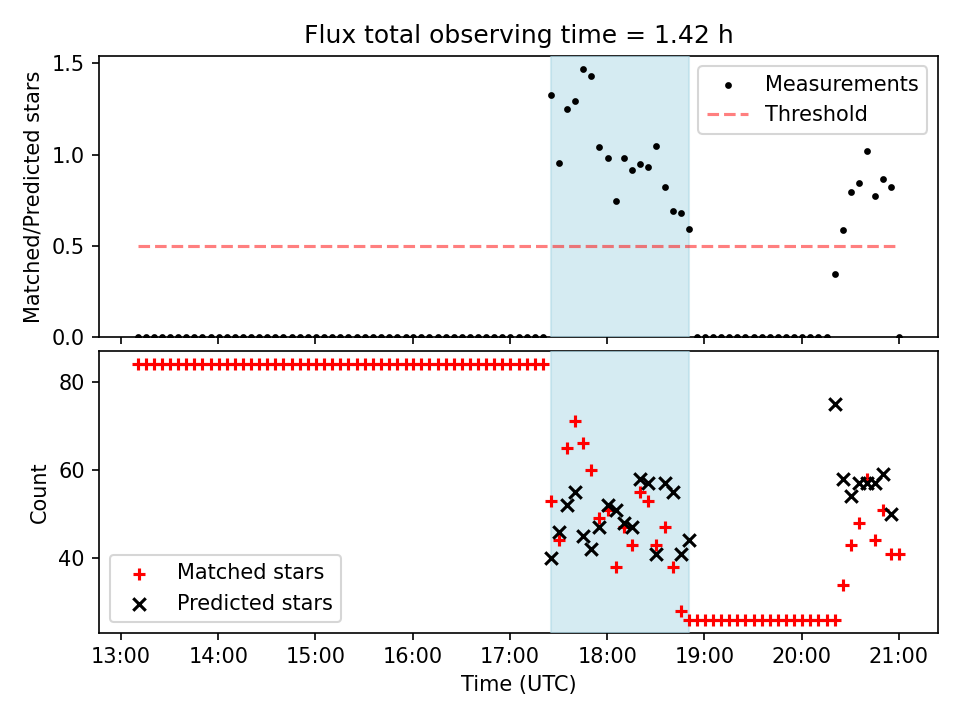 Flux total observing time = 1.42 h

Matched/Predicted stars
1.5
1.0
0.5
0.0

Measurements
Threshold

Count
80
60
40

Matched stars
Predicted stars

13:00
14:00
15:00
16:00
17:00
18:00
19:00
20:00
21:00
Time (UTC)